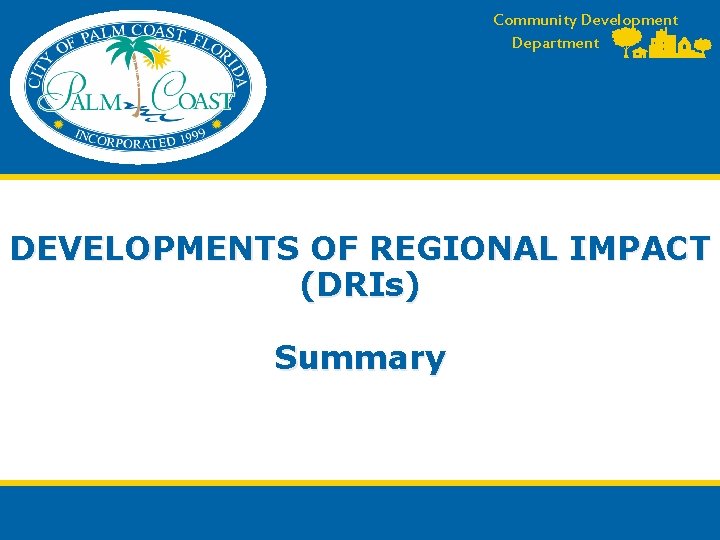 CITY OF PALM COAST, FLORIDA
PALM COAST
INCORPORATED 1999

Community Development Department

DEVELOPMENTS OF REGIONAL IMPACT (DRIs)

Summary